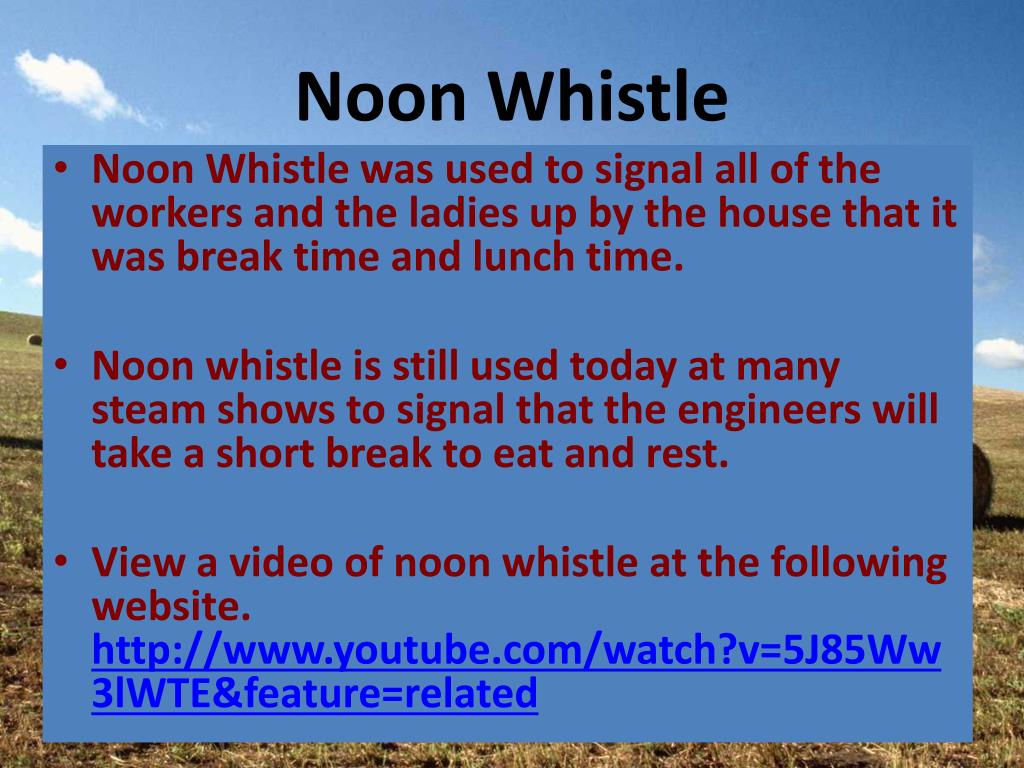 Noon Whistle

• Noon Whistle was used to signal all of the workers and the ladies up by the house that it was break time and lunch time.

• Noon whistle is still used today at many steam shows to signal that the engineers will take a short break to eat and rest.

• View a video of noon whistle at the following website. http://www.youtube.com/watch?v=5J85Ww3lWTE&feature=related